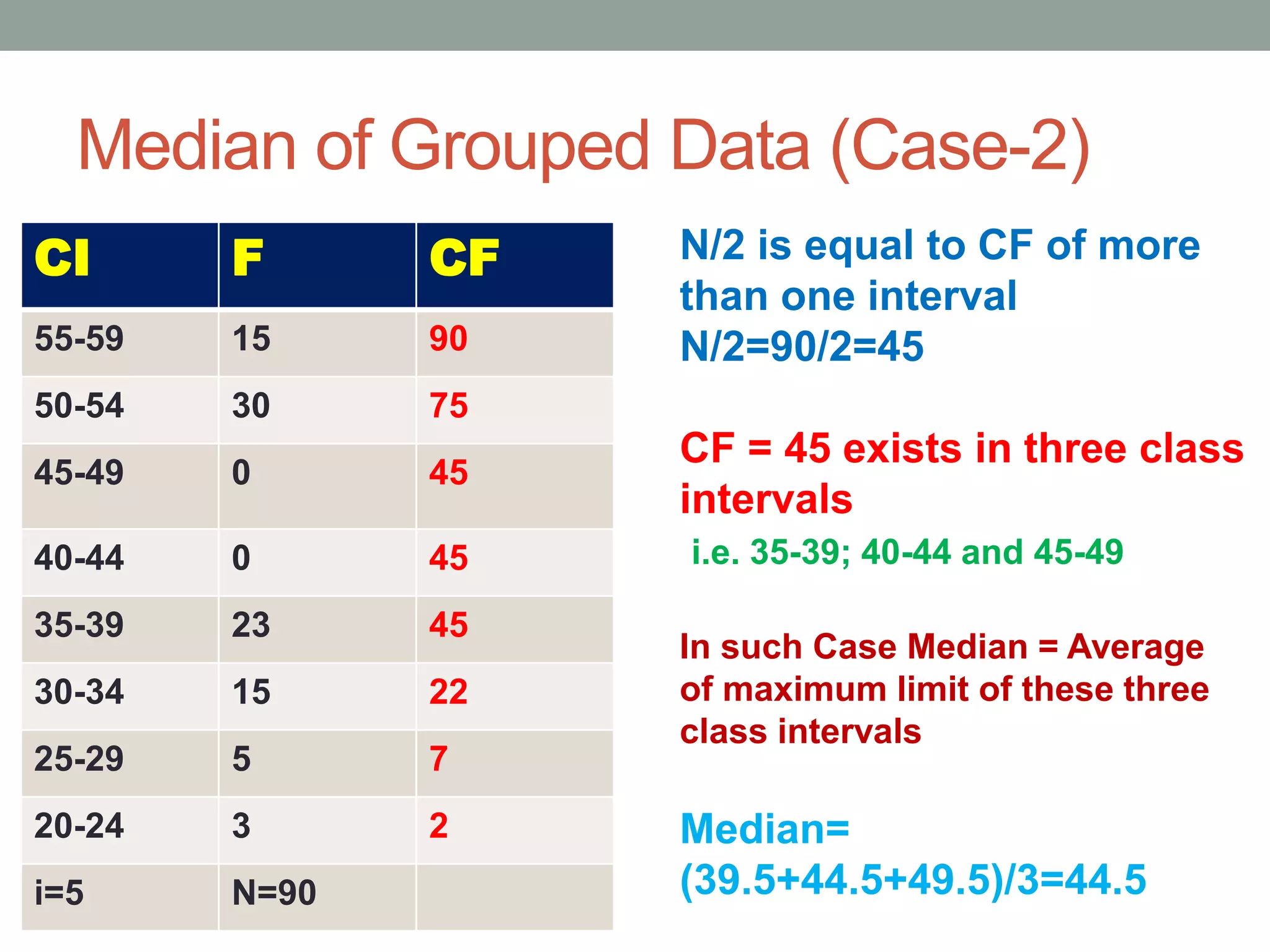 Median of Grouped Data (Case-2)

| CI | F | CF |
|---|---|---|
| 55-59 | 15 | 90 |
| 50-54 | 30 | 75 |
| 45-49 | 0 | 45 |
| 40-44 | 0 | 45 |
| 35-39 | 23 | 45 |
| 30-34 | 15 | 22 |
| 25-29 | 5 | 7 |
| 20-24 | 3 | 2 |
| i=5 | N=90 | |

N/2 is equal to CF of more than one interval
N/2=90/2=45

CF = 45 exists in three class intervals
i.e. 35-39; 40-44 and 45-49

In such Case Median = Average of maximum limit of these three class intervals

Median=
(39.5+44.5+49.5)/3=44.5